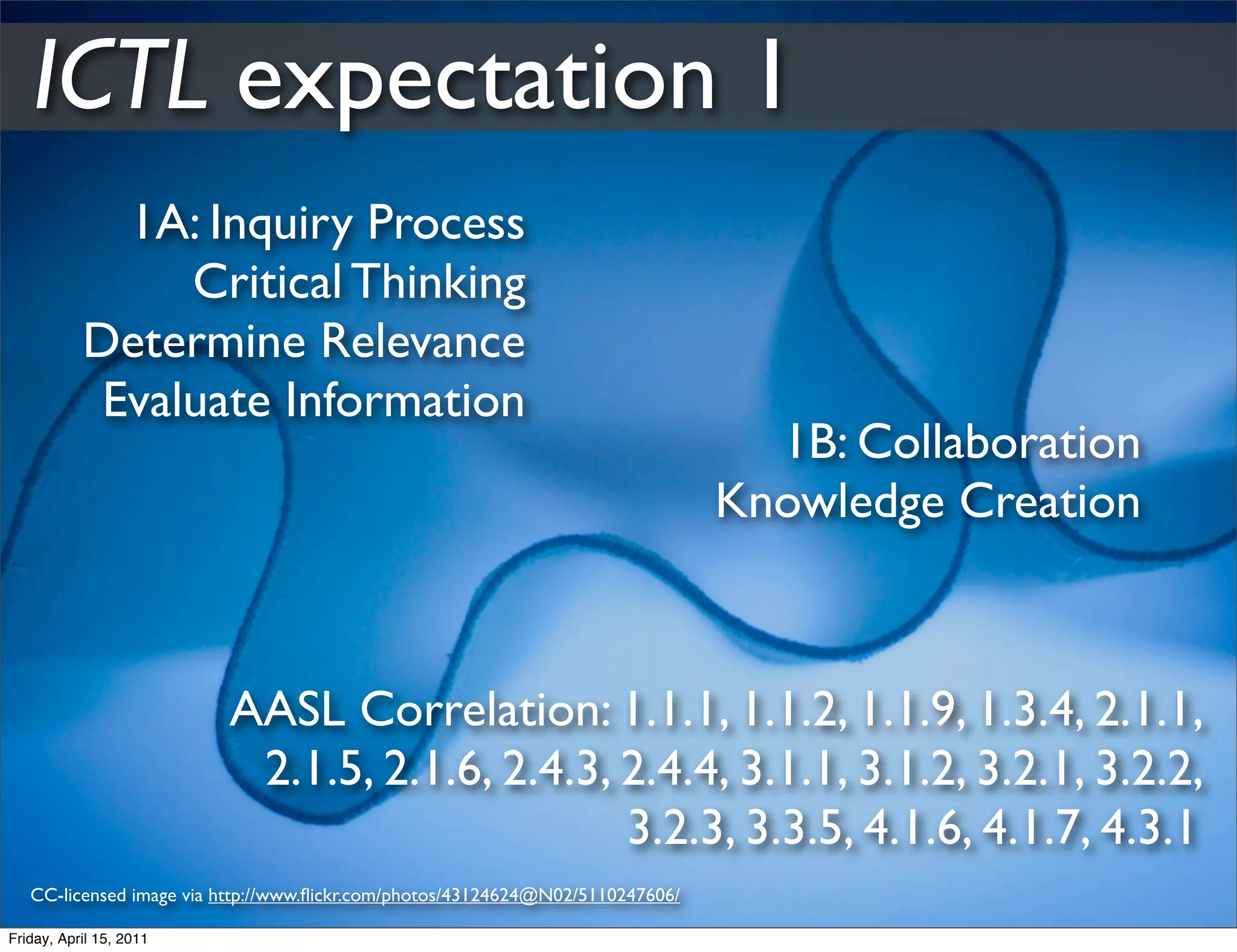 ICTL expectation 1

1A: Inquiry Process
Critical Thinking
Determine Relevance
Evaluate Information

1B: Collaboration
Knowledge Creation

AASL Correlation: 1.1.1, 1.1.2, 1.1.9, 1.3.4, 2.1.1, 2.1.5, 2.1.6, 2.4.3, 2.4.4, 3.1.1, 3.1.2, 3.2.1, 3.2.2, 3.2.3, 3.3.5, 4.1.6, 4.1.7, 4.3.1

CC-licensed image via http://www.flickr.com/photos/43124624@N02/5110247606/

Friday, April 15, 2011